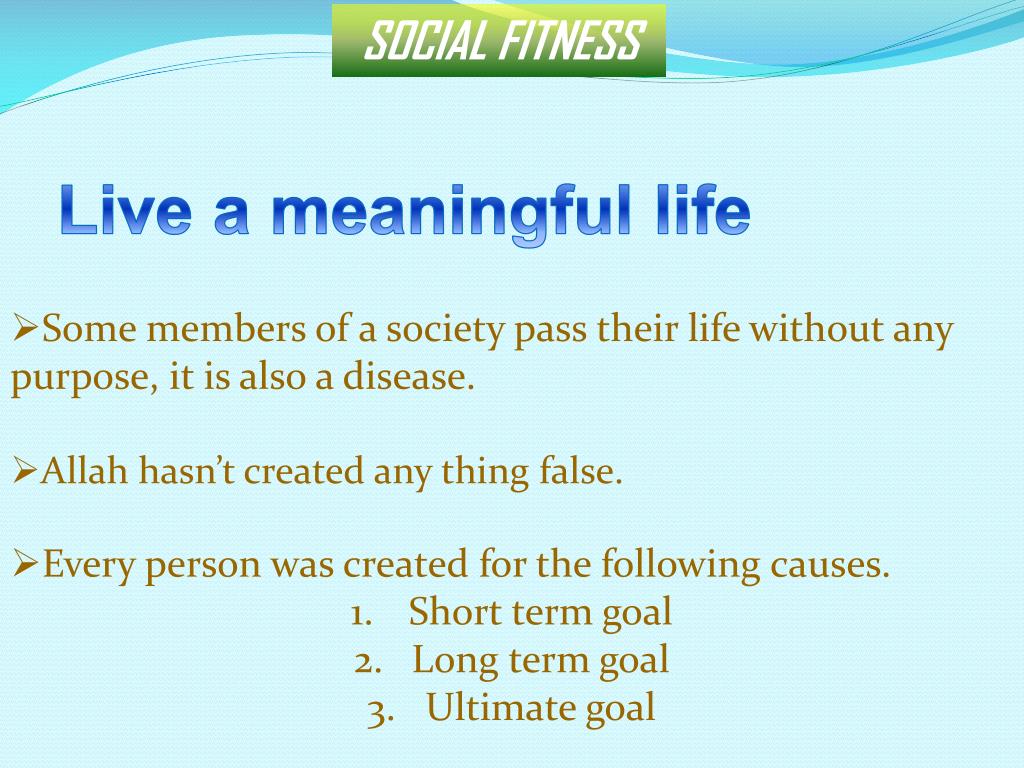 SOCIAL FITNESS

Live a meaningful life

➢Some members of a society pass their life without any purpose, it is also a disease.

➢Allah hasn't created any thing false.

➢Every person was created for the following causes.

1. Short term goal
2. Long term goal
3. Ultimate goal